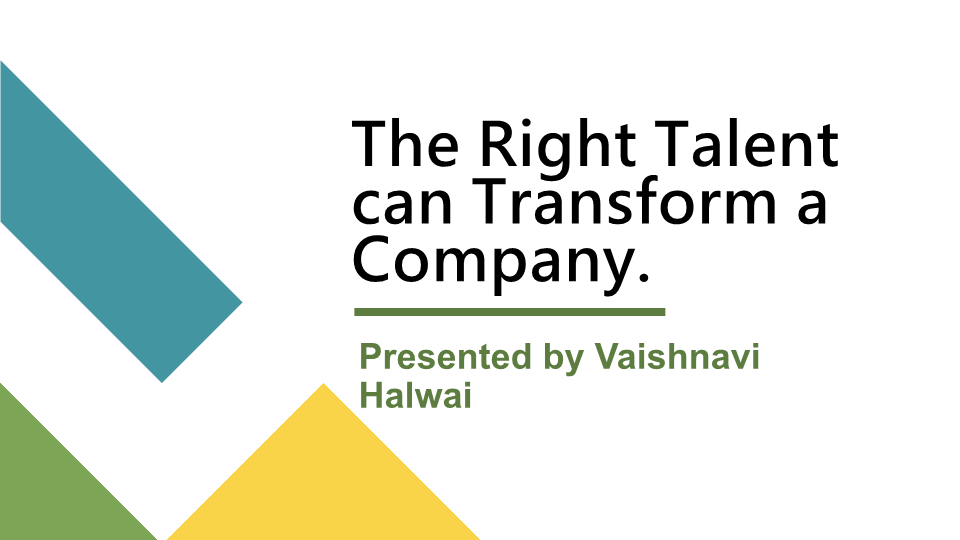 The Right Talent can Transform a Company.

Presented by Vaishnavi Halwai